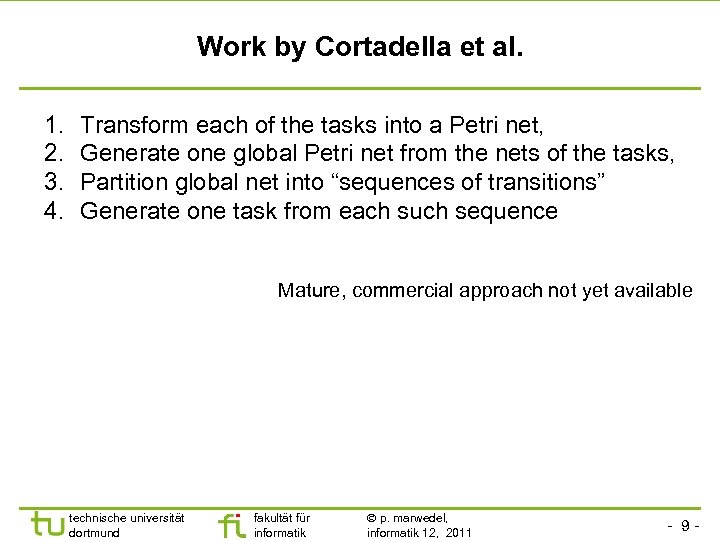 Work by Cortadella et al.

1. Transform each of the tasks into a Petri net,
2. Generate one global Petri net from the nets of the tasks,
3. Partition global net into “sequences of transitions”
4. Generate one task from each such sequence

Mature, commercial approach not yet available

tu technische universität dortmund

fi fakultät für informatik

© p. marwedel, informatik 12, 2011

- 9 -